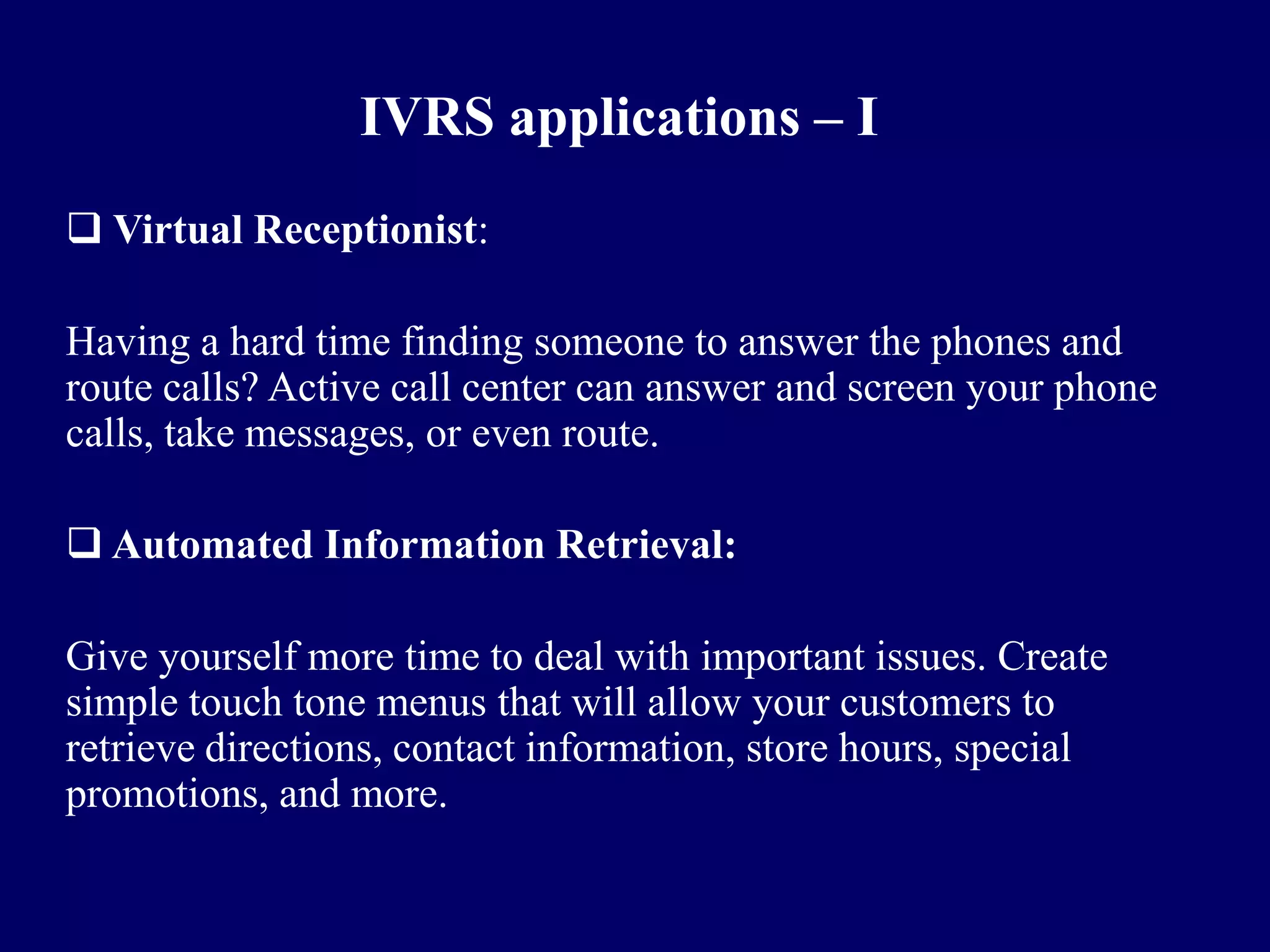 IVRS applications – I

❑ Virtual Receptionist:

Having a hard time finding someone to answer the phones and route calls? Active call center can answer and screen your phone calls, take messages, or even route.

❑ Automated Information Retrieval:

Give yourself more time to deal with important issues. Create simple touch tone menus that will allow your customers to retrieve directions, contact information, store hours, special promotions, and more.